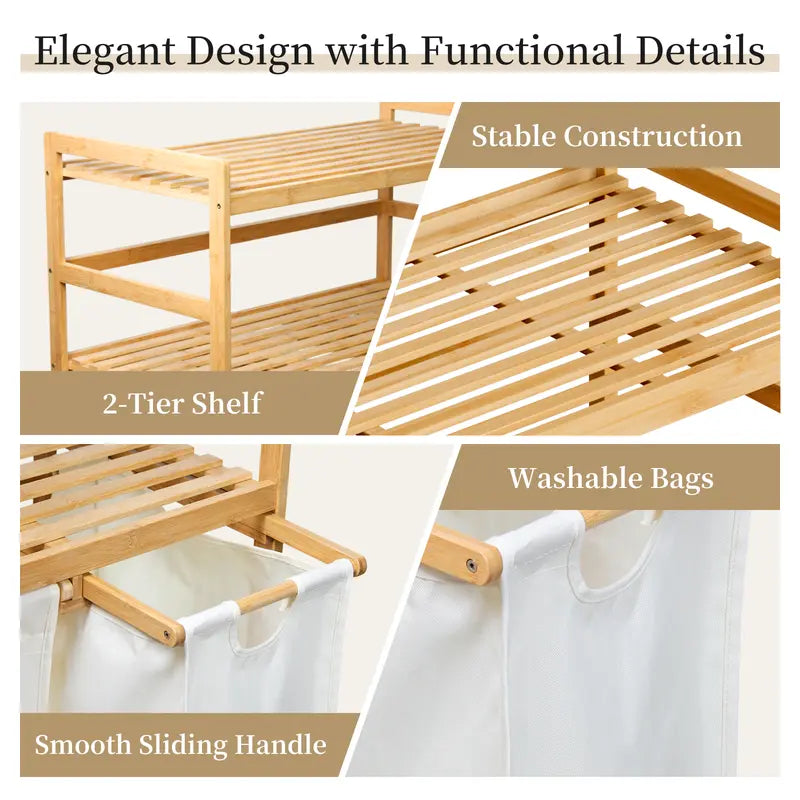 Elegant Design with Functional Details

Stable Construction

2-Tier Shelf

Washable Bags

Smooth Sliding Handle